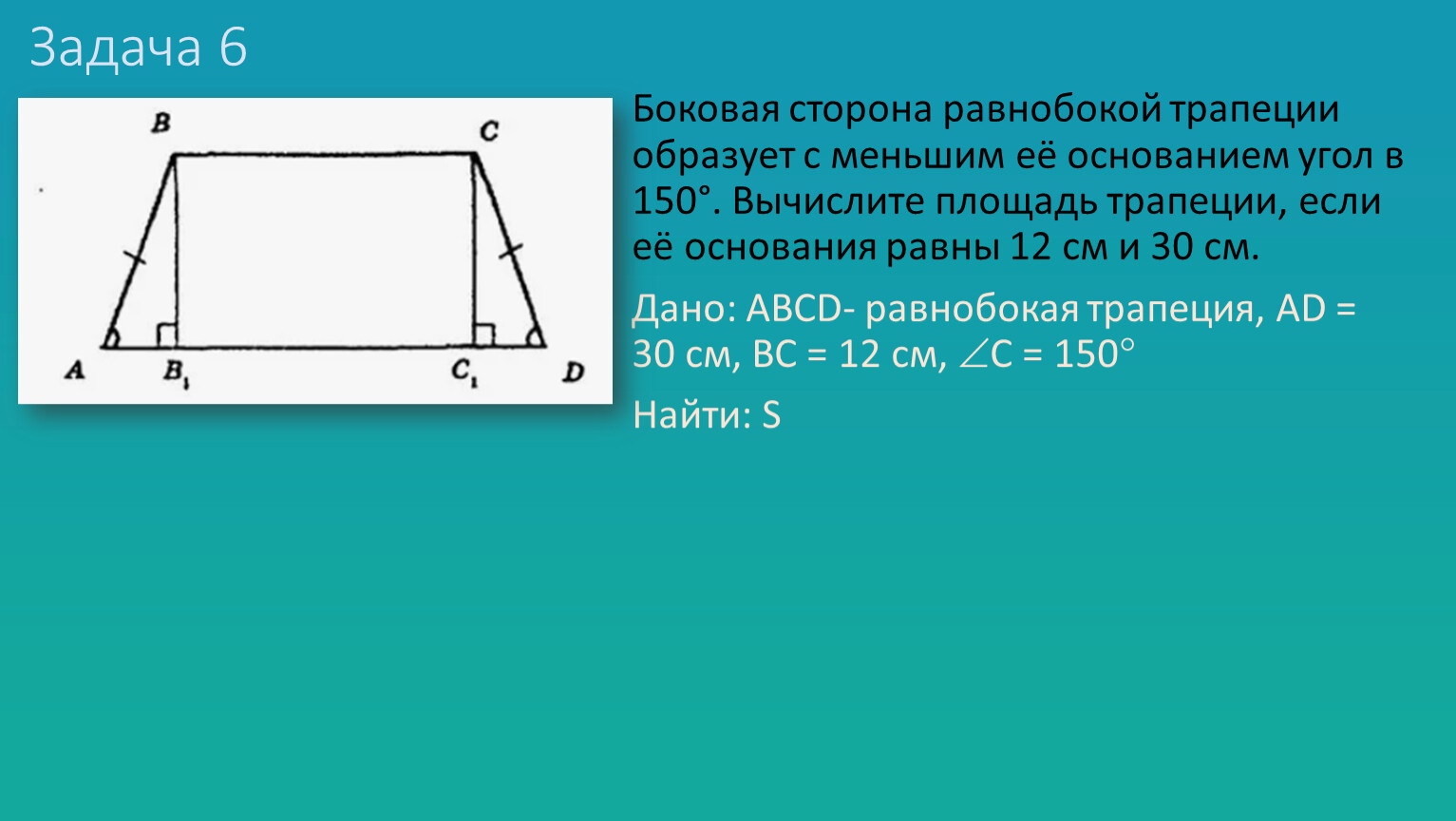 Задача 6

B C A $B_1$ $C_1$ D

Боковая сторона равнобокой трапеции образует с меньшим её основанием угол в 150°. Вычислите площадь трапеции, если её основания равны 12 см и 30 см.

Дано: ABCD- равнобокая трапеция, AD = 30 см, BC = 12 см, $\angle C = 150°$

Найти: S